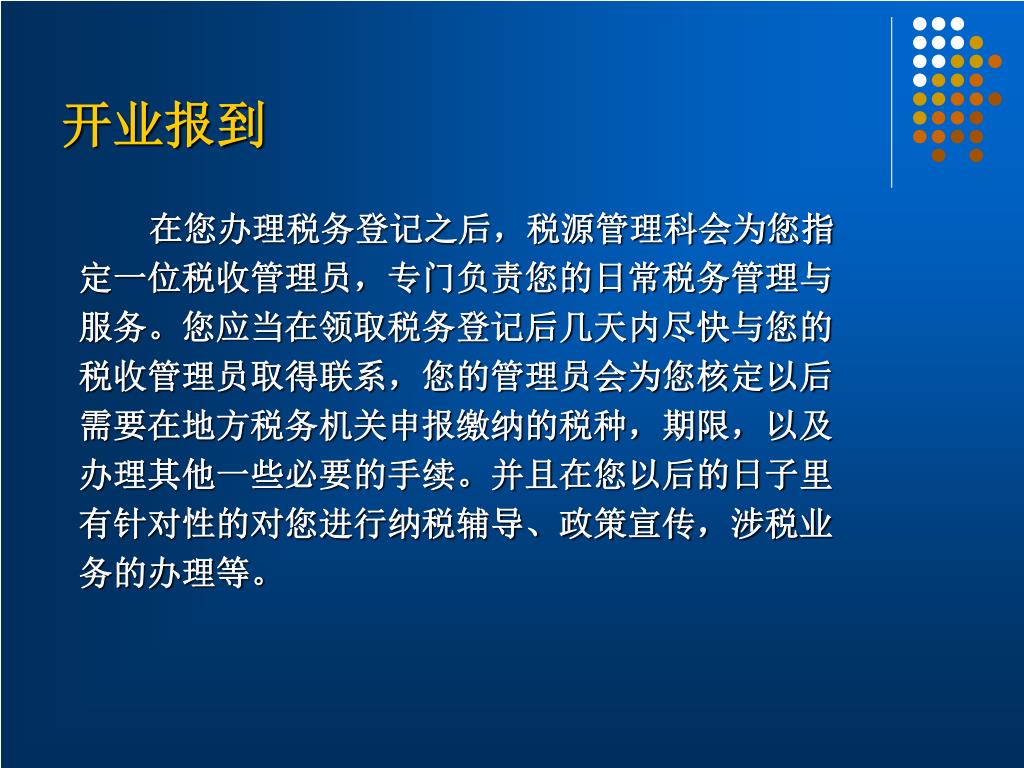 开业报到

在您办理税务登记之后，税源管理科会为您指定一位税收管理员，专门负责您的日常税务管理与服务。您应当在领取税务登记后几天内尽快与您的税收管理员取得联系，您的管理员会为您核定以后需要在地方税务机关申报缴纳的税种，期限，以及办理其他一些必要的手续。并且在您以后的日子里有针对性的对您进行纳税辅导、政策宣传，涉税业务的办理等。